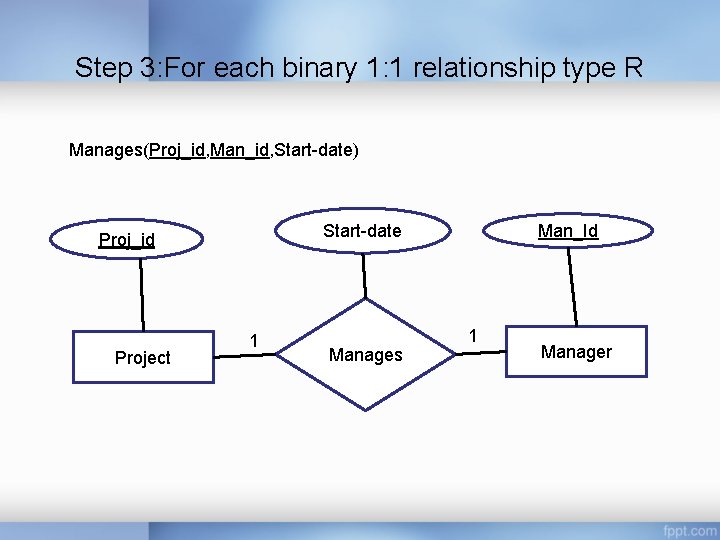 Step 3:For each binary 1:1 relationship type R

Manages(Proj_id,Man_id,Start-date)

Proj_id

Start-date

Man_Id

Project

1

Manages

1

Manager

fppt.com